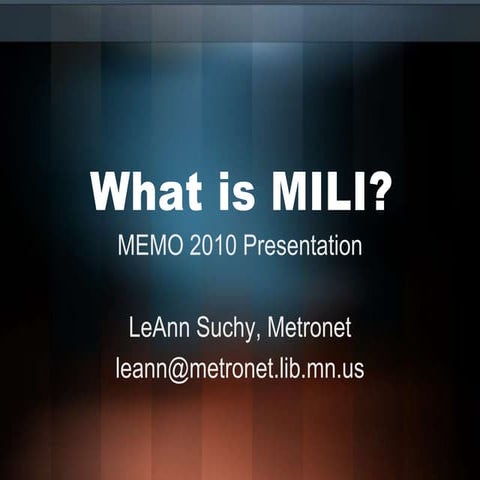 What is MILI?

MEMO 2010 Presentation

LeAnn Suchy, Metronet

leann@metronet.lib.mn.us